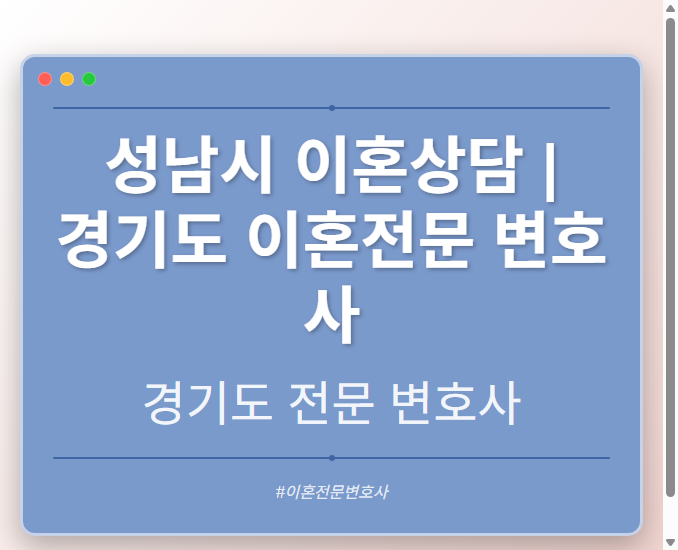 성남시 이혼상담 | 경기도 이혼전문 변호사

경기도 전문 변호사

#이혼전문변호사